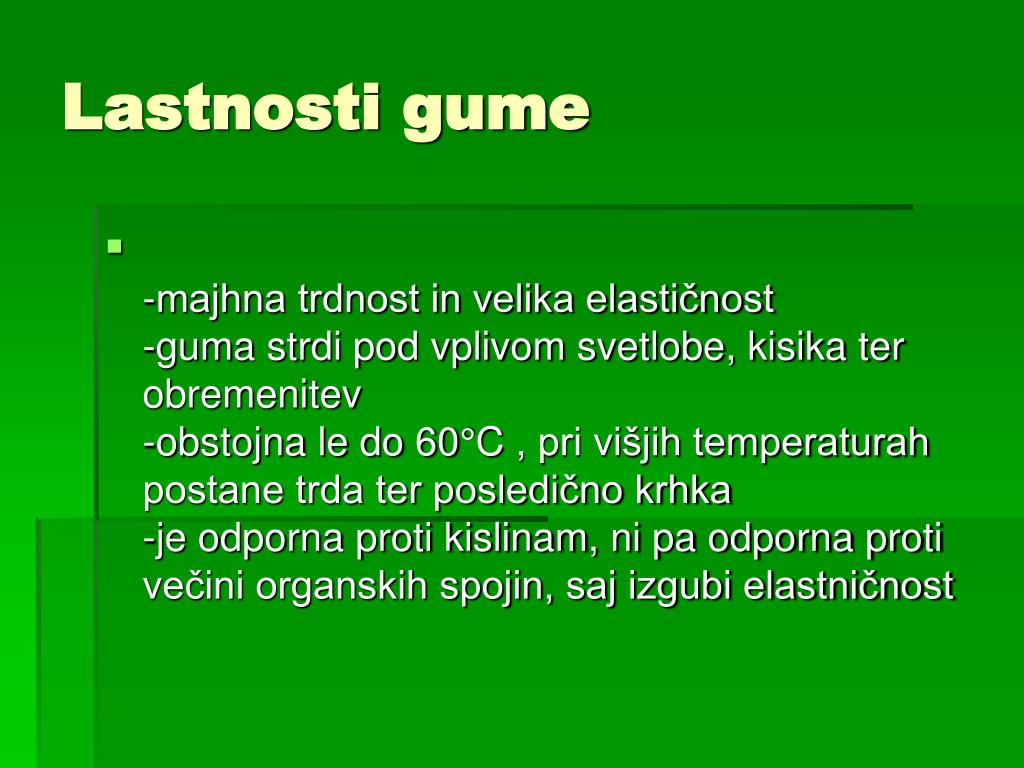 Lastnosti gume

-majhna trdnost in velika elastičnost
-guma strdi pod vplivom svetlobe, kisika ter obremenitev
-obstojna le do 60°C , pri višjih temperaturah postane trda ter posledično krhka
-je odporna proti kislinam, ni pa odporna proti večini organskih spojin, saj izgubi elastničnost